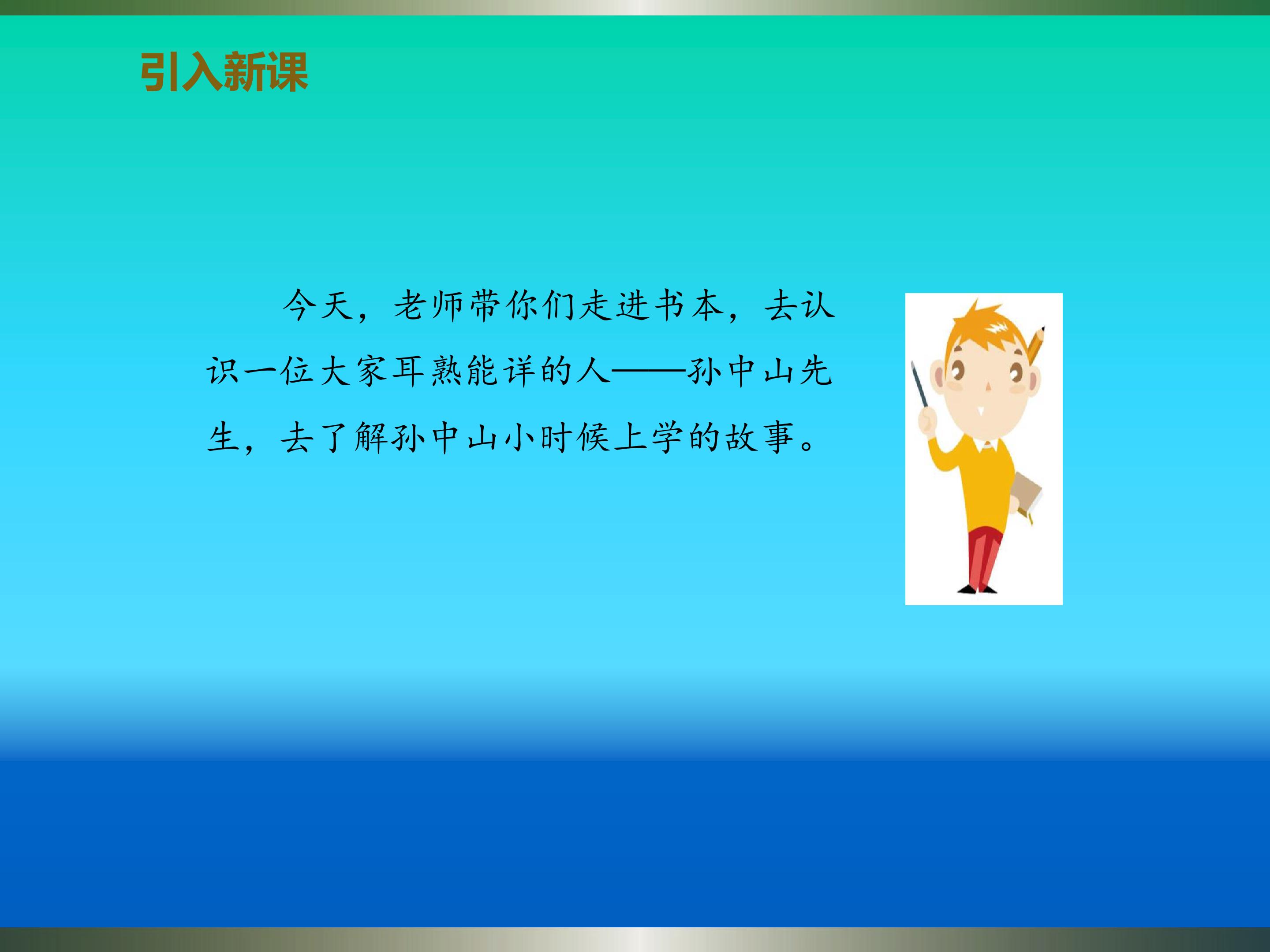 引入新课

今天，老师带你们走进书本，去认识一位大家耳熟能详的人——孙中山先生，去了解孙中山小时候上学的故事。